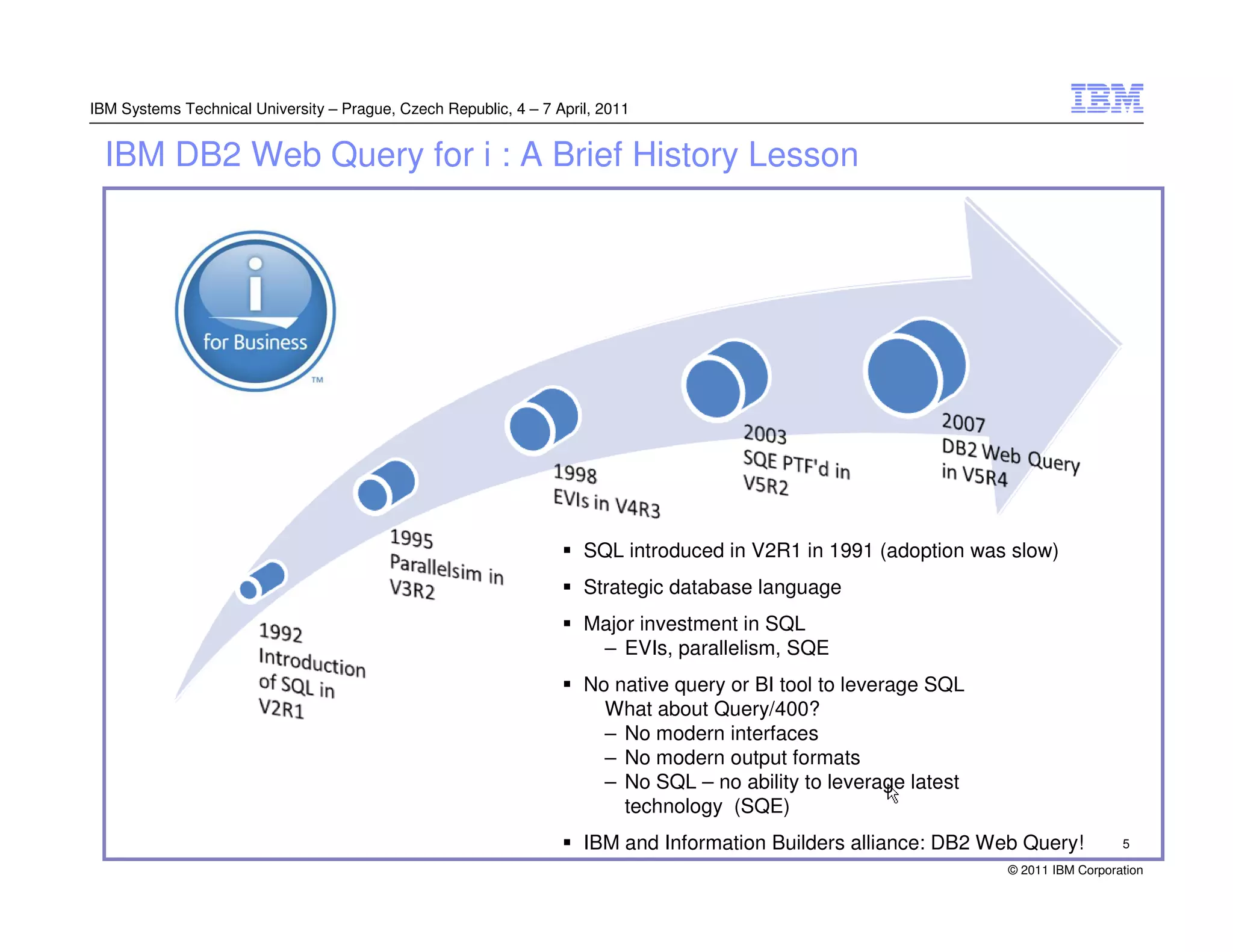 IBM Systems Technical University – Prague, Czech Republic, 4 – 7 April, 2011

IBM

IBM DB2 Web Query for i : A Brief History Lesson

i for Business ™

1992 Introduction of SQL in V2R1

1995 Parallelsim in V3R2

1998 EVIs in V4R3

2003 SQE PTF'd in V5R2

2007 DB2 Web Query in V5R4

▪ SQL introduced in V2R1 in 1991 (adoption was slow)

▪ Strategic database language

▪ Major investment in SQL
– EVIs, parallelism, SQE

▪ No native query or BI tool to leverage SQL
What about Query/400?
– No modern interfaces
– No modern output formats
– No SQL – no ability to leverage latest technology (SQE)

▪ IBM and Information Builders alliance: DB2 Web Query!

5

© 2011 IBM Corporation